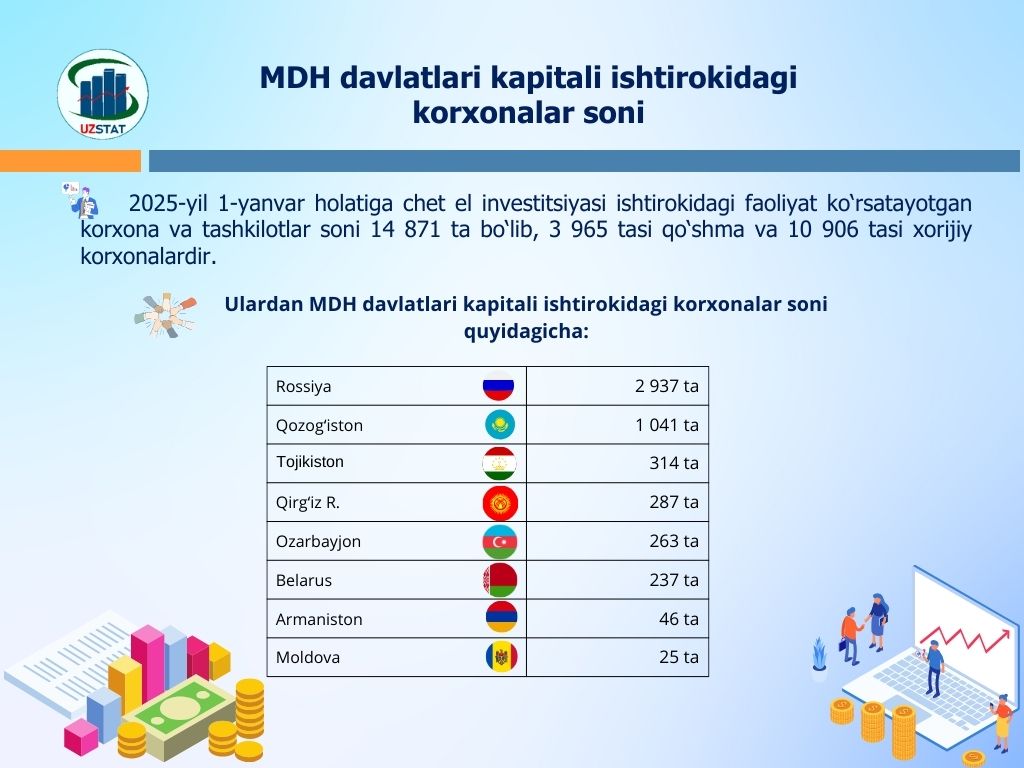 UZSTAT

MDH davlatlari kapitali ishtirokidagi korxonalar soni

2025-yil 1-yanvar holatiga chet el investitsiyasi ishtirokidagi faoliyat ko‘rsatayotgan korxona va tashkilotlar soni 14 871 ta bo‘lib, 3 965 tasi qo‘shma va 10 906 tasi xorijiy korxonalardir.

Ulardan MDH davlatlari kapitali ishtirokidagi korxonalar soni quyidagicha:

| Rossiya | 2 937 ta |
|---|---|
| Qozog‘iston | 1 041 ta |
| Tojikiston | 314 ta |
| Qirg‘iz R. | 287 ta |
| Ozarbayjon | 263 ta |
| Belarus | 237 ta |
| Armaniston | 46 ta |
| Moldova | 25 ta |